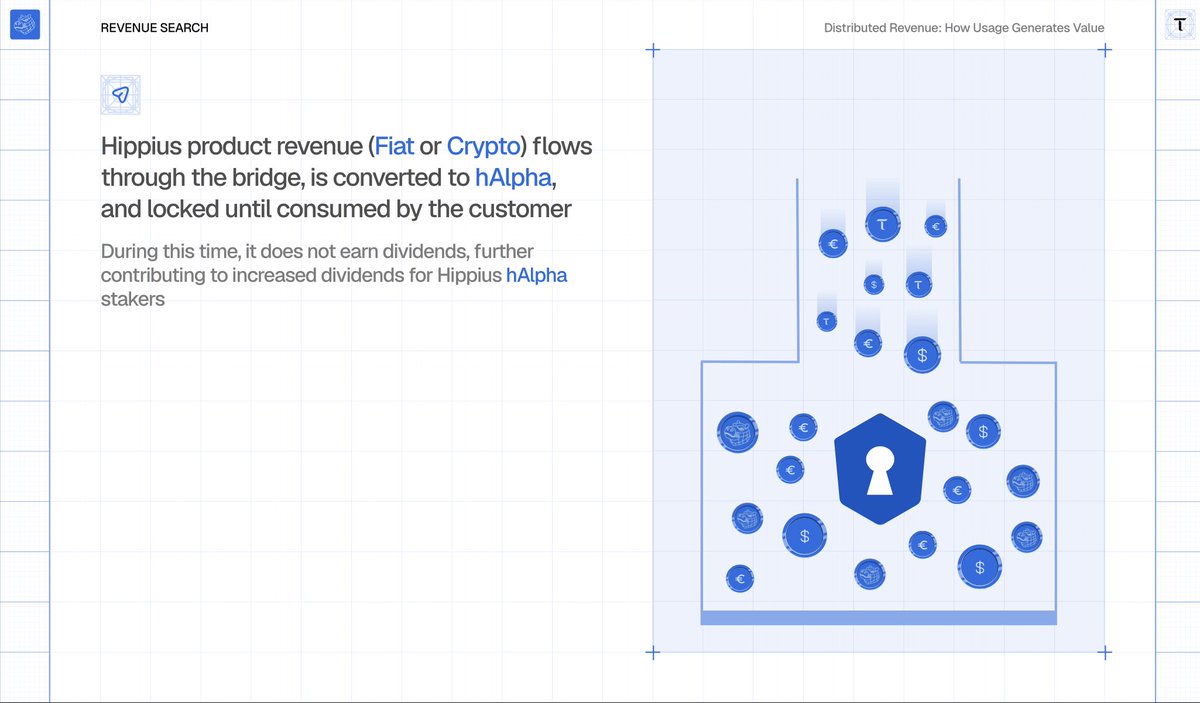 REVENUE SEARCH

Distributed Revenue: How Usage Generates Value

Hippius product revenue (Fiat or Crypto) flows through the bridge, is converted to hAlpha, and locked until consumed by the customer

During this time, it does not earn dividends, further contributing to increased dividends for Hippius hAlpha stakers